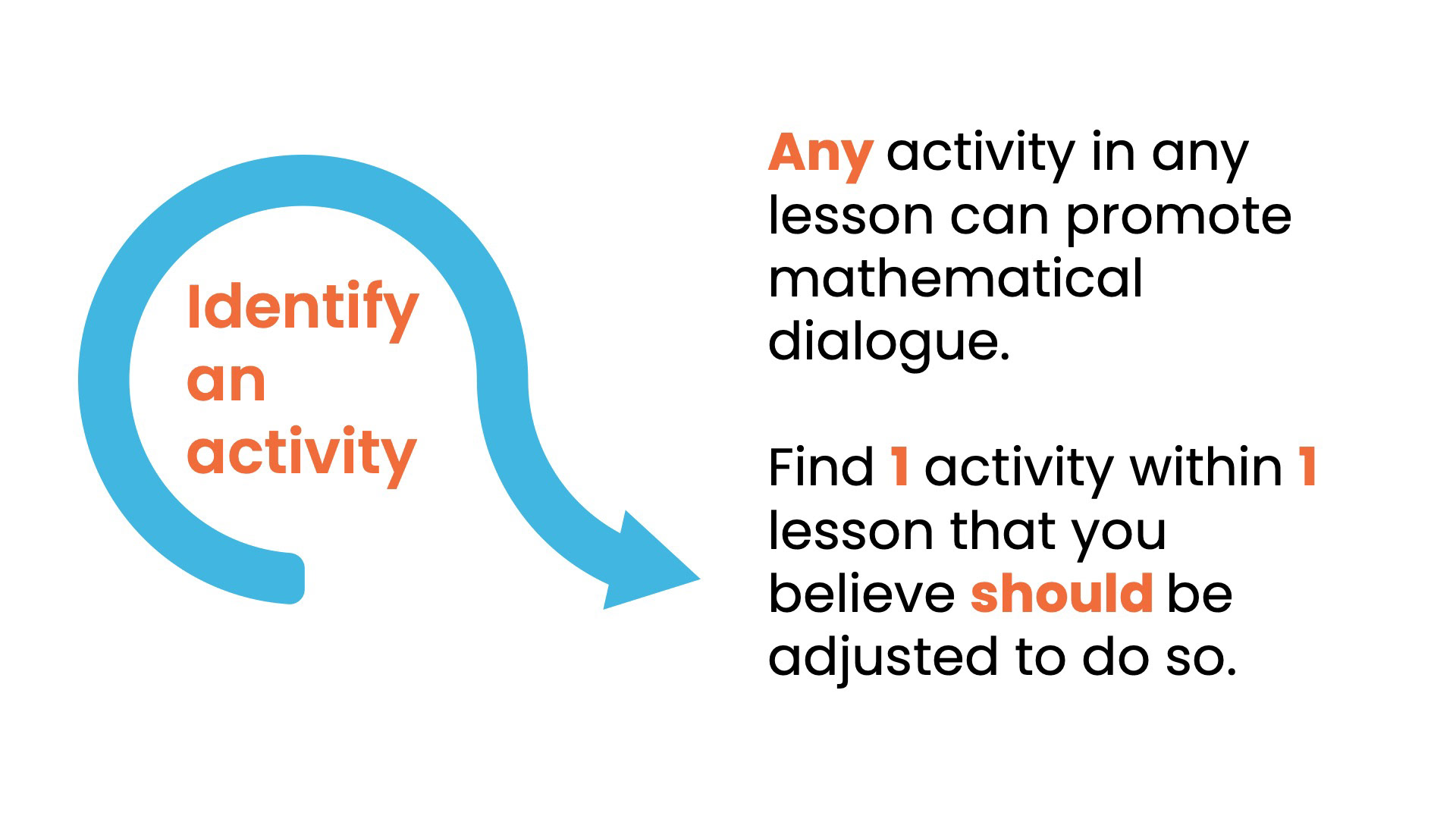 Identify an activity

Any activity in any lesson can promote mathematical dialogue.

Find 1 activity within 1 lesson that you believe should be adjusted to do so.